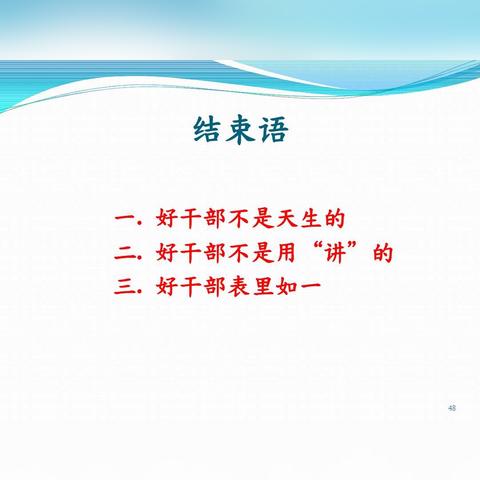 结束语

一. 好干部不是天生的
二. 好干部不是用“讲”的
三. 好干部表里如一

48